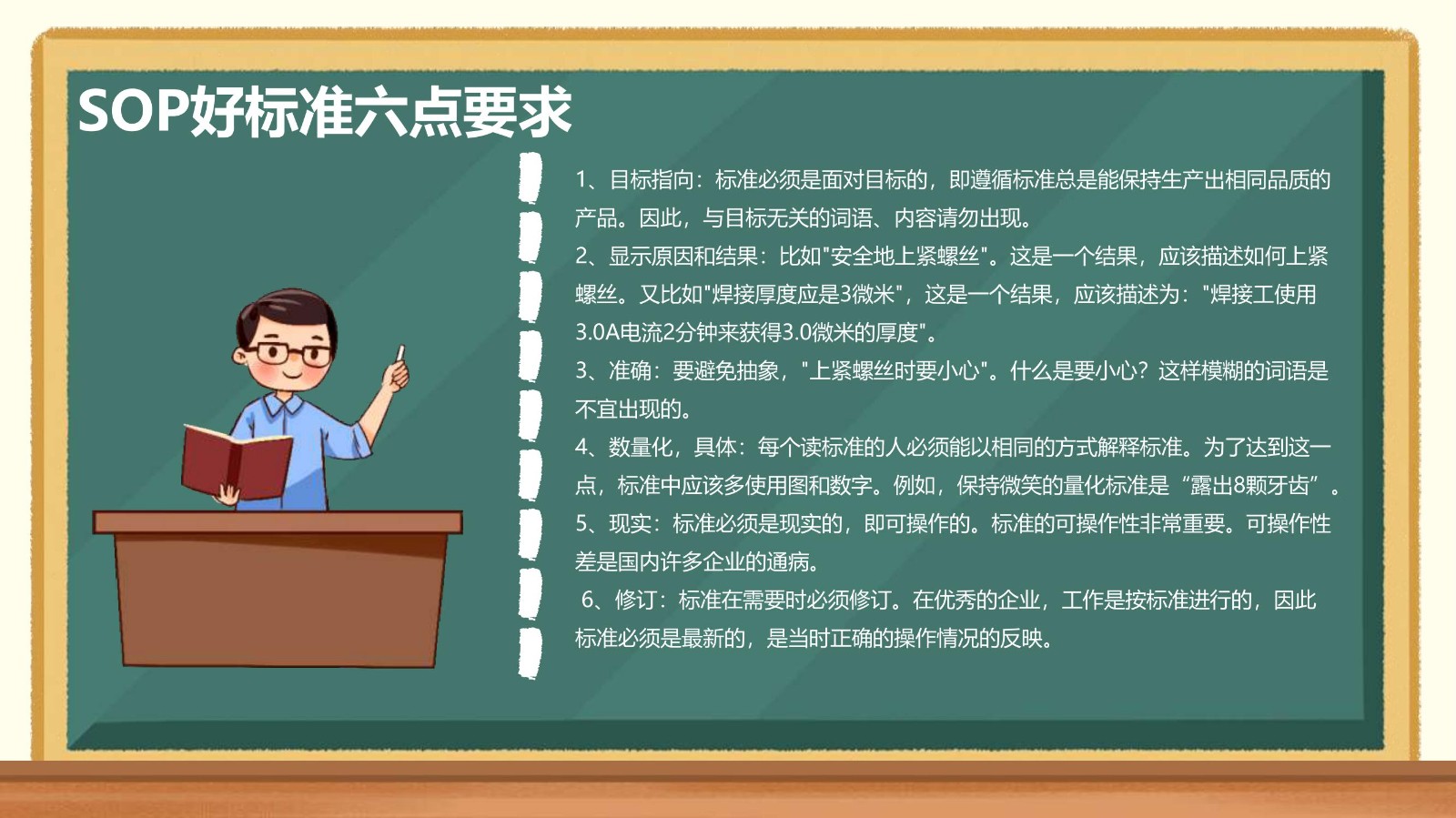 SOP好标准六点要求

1、目标指向：标准必须是面对目标的，即遵循标准总是能保持生产出相同品质的产品。因此，与目标无关的词语、内容请勿出现。
2、显示原因和结果：比如"安全地上紧螺丝"。这是一个结果，应该描述如何上紧螺丝。又比如"焊接厚度应是3微米"，这是一个结果，应该描述为："焊接工使用3.0A电流2分钟来获得3.0微米的厚度"。
3、准确：要避免抽象，"上紧螺丝时要小心"。什么是要小心？这样模糊的词语是不宜出现的。
4、数量化，具体：每个读标准的人必须能以相同的方式解释标准。为了达到这一点，标准中应该多使用图和数字。例如，保持微笑的量化标准是“露出8颗牙齿”。
5、现实：标准必须是现实的，即可操作的。标准的可操作性非常重要。可操作性差是国内许多企业的通病。
6、修订：标准在需要时必须修订。在优秀的企业，工作是按标准进行的，因此标准必须是最新的，是当时正确的操作情况的反映。